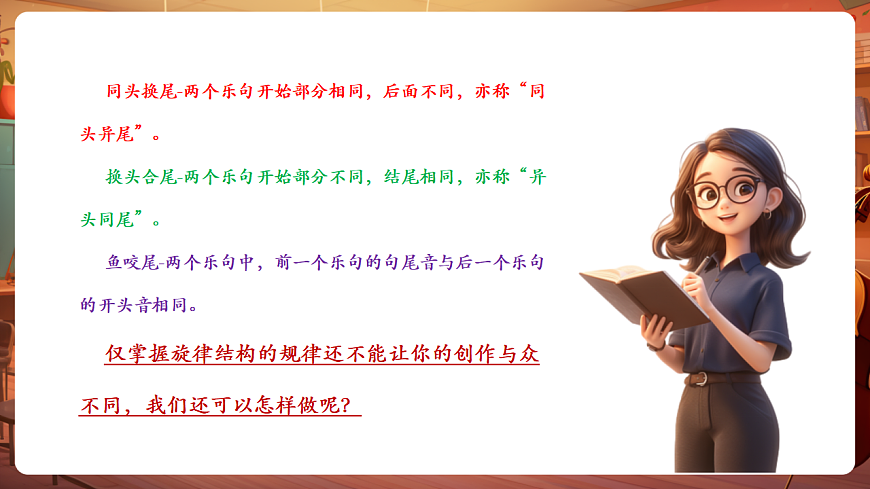 同头换尾-两个乐句开始部分相同，后面不同，亦称“同头异尾”。

换头合尾-两个乐句开始部分不同，结尾相同，亦称“异头同尾”。

鱼咬尾-两个乐句中，前一个乐句的句尾音与后一个乐句的开头音相同。

仅掌握旋律结构的规律还不能让你的创作与众不同，我们还可以怎样做呢？